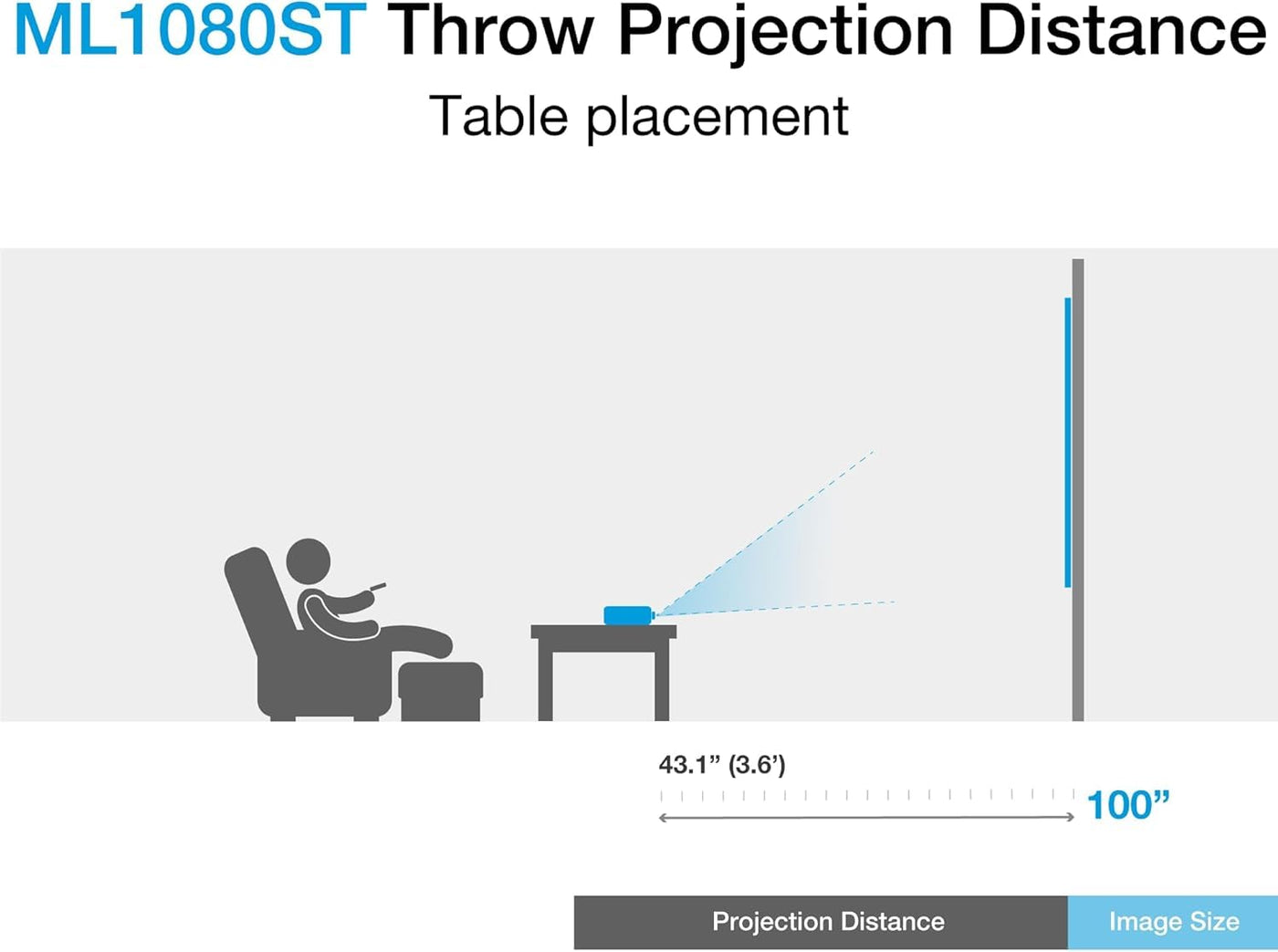 ML1080ST Throw Projection Distance

Table placement

43.1” (3.6’)

100”

Projection Distance

Image Size